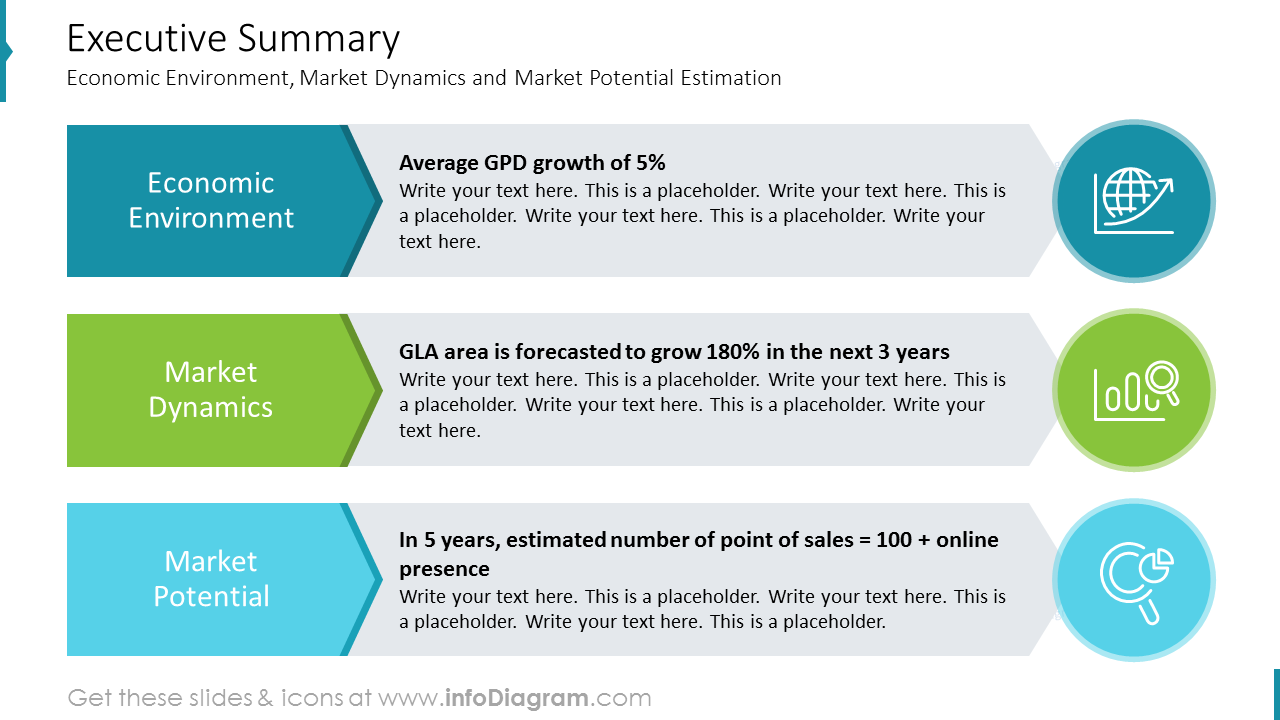 Executive Summary
Economic Environment, Market Dynamics and Market Potential Estimation

Economic Environment

Average GPD growth of 5%
Write your text here. This is a placeholder. Write your text here. This is a placeholder. Write your text here. This is a placeholder. Write your text here.

Market Dynamics

GLA area is forecasted to grow 180% in the next 3 years
Write your text here. This is a placeholder. Write your text here. This is a placeholder. Write your text here. This is a placeholder. Write your text here.

Market Potential

In 5 years, estimated number of point of sales = 100 + online presence
Write your text here. This is a placeholder. Write your text here. This is a placeholder. Write your text here. This is a placeholder.

Get these slides & icons at www.infoDiagram.com